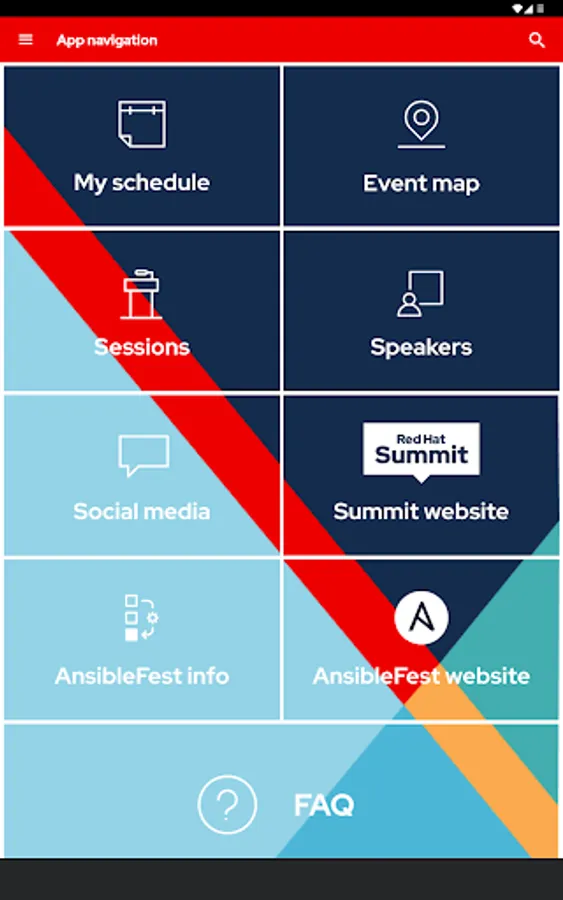 App navigation

My schedule

Event map

Sessions

Speakers

Social media

Red Hat Summit

Summit website

AnsibleFest info

AnsibleFest website

?

FAQ